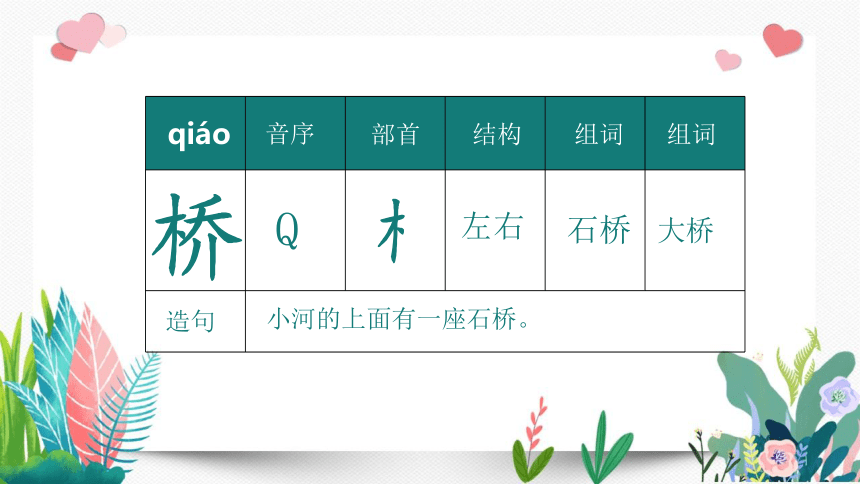 | qiáo | 音序 | 部首 | 结构 | 组词 | 组词 |
|---|---|---|---|---|---|
| 桥 | Q | 木 | 左右 | 石桥 | 大桥 |
| 造句 | 小河的上面有一座石桥。 | | | | |